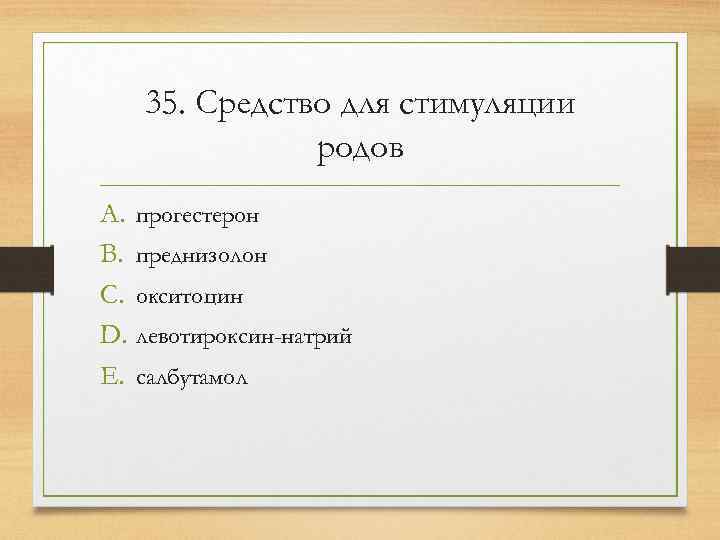 35. Средство для стимуляции родов

A. прогестерон
B. преднизолон
C. окситоцин
D. левотироксин-натрий
E. салбутамол